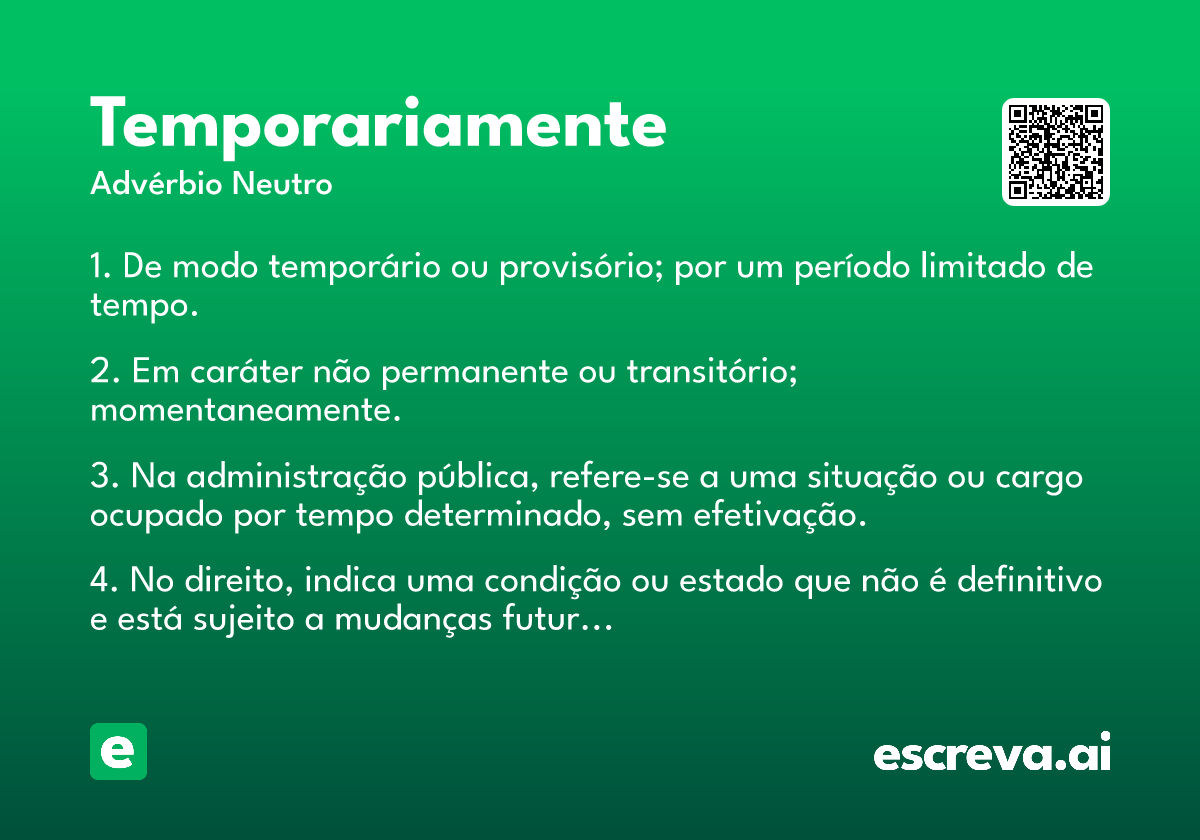 Temporariamente
Advérbio Neutro

1. De modo temporário ou provisório; por um período limitado de tempo.

2. Em caráter não permanente ou transitório; momentaneamente.

3. Na administração pública, refere-se a uma situação ou cargo ocupado por tempo determinado, sem efetivação.

4. No direito, indica uma condição ou estado que não é definitivo e está sujeito a mudanças futur...

e

escreva.ai